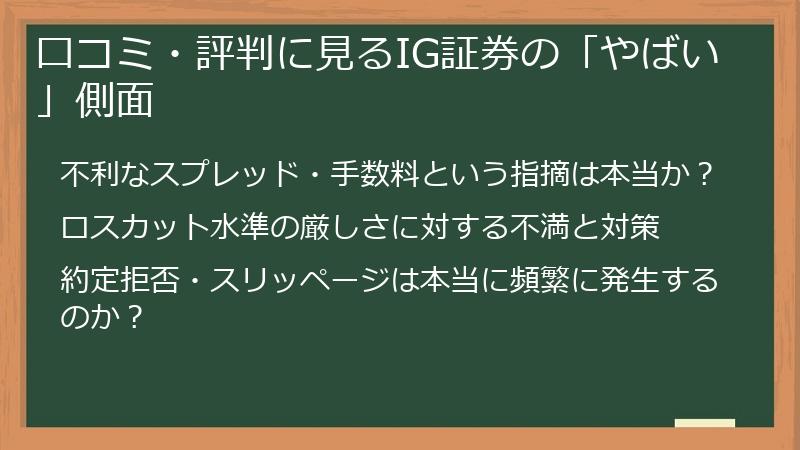 口コミ・評判に見るIG証券の「やばい」側面

不利なスプレッド・手数料という指摘は本当か？

ロスカット水準の厳しさに対する不満と対策

約定拒否・スリッページは本当に頻繁に発生するのか？